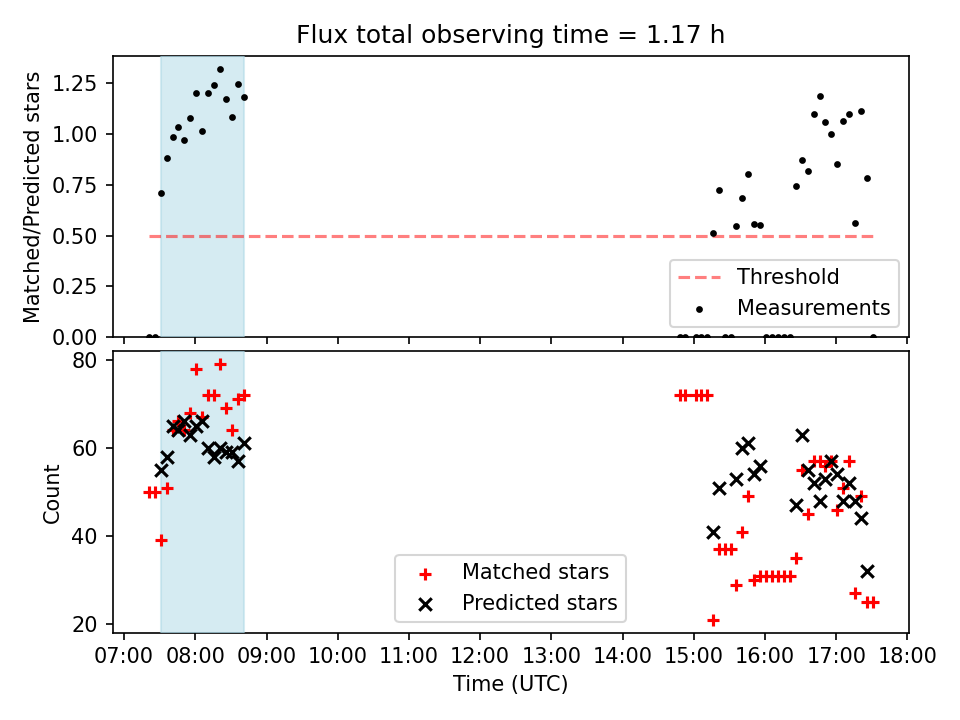 Flux total observing time = 1.17 h

Matched/Predicted stars

1.25
1.00
0.75
0.50
0.25
0.00

Threshold
Measurements

Count

80
60
40
20

Matched stars
Predicted stars

07:00 08:00 09:00 10:00 11:00 12:00 13:00 14:00 15:00 16:00 17:00 18:00

Time (UTC)